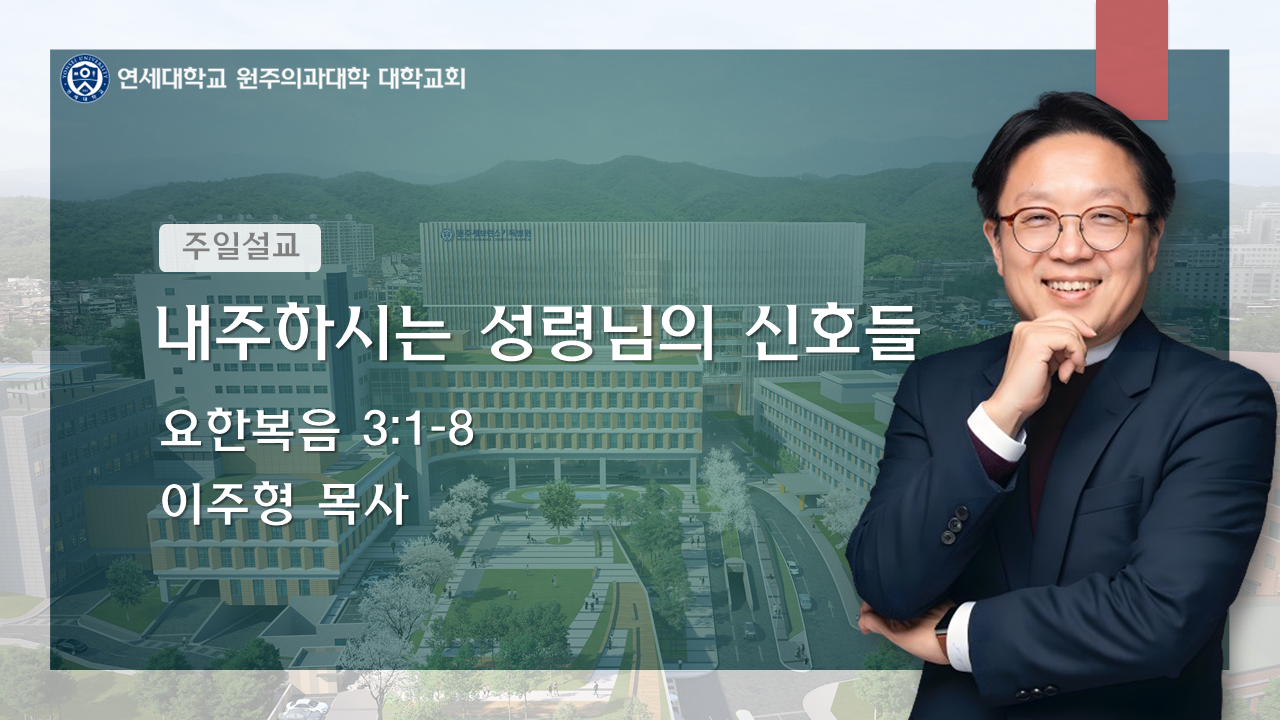 연세대학교 원주의과대학 대학교회

주일설교

내주하시는 성령님의 신호들

요한복음 3:1-8

이주형 목사